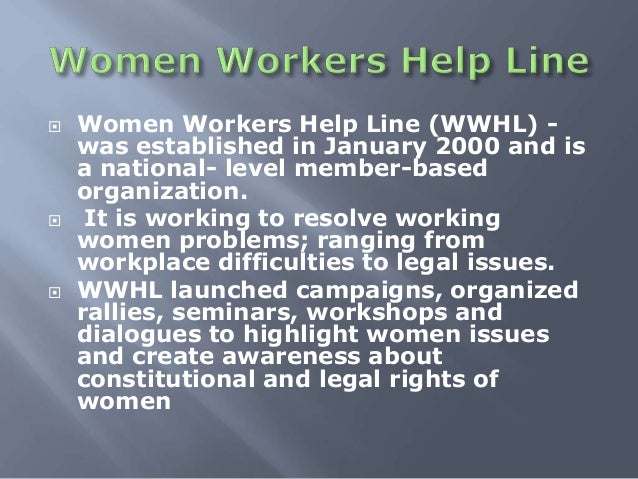 Women Workers Help Line

Women Workers Help Line (WWHL) - was established in January 2000 and is a national- level member-based organization.

It is working to resolve working women problems; ranging from workplace difficulties to legal issues.

WWHL launched campaigns, organized rallies, seminars, workshops and dialogues to highlight women issues and create awareness about constitutional and legal rights of women